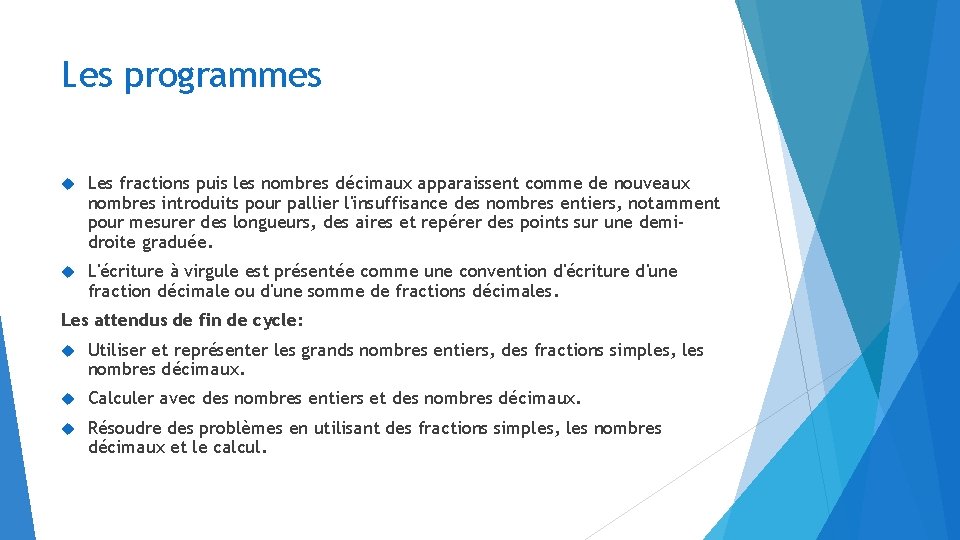 Les programmes

Les fractions puis les nombres décimaux apparaissent comme de nouveaux nombres introduits pour pallier l'insuffisance des nombres entiers, notamment pour mesurer des longueurs, des aires et repérer des points sur une demi-droite graduée.

L'écriture à virgule est présentée comme une convention d'écriture d'une fraction décimale ou d'une somme de fractions décimales.

Les attendus de fin de cycle:

Utiliser et représenter les grands nombres entiers, des fractions simples, les nombres décimaux.

Calculer avec des nombres entiers et des nombres décimaux.

Résoudre des problèmes en utilisant des fractions simples, les nombres décimaux et le calcul.